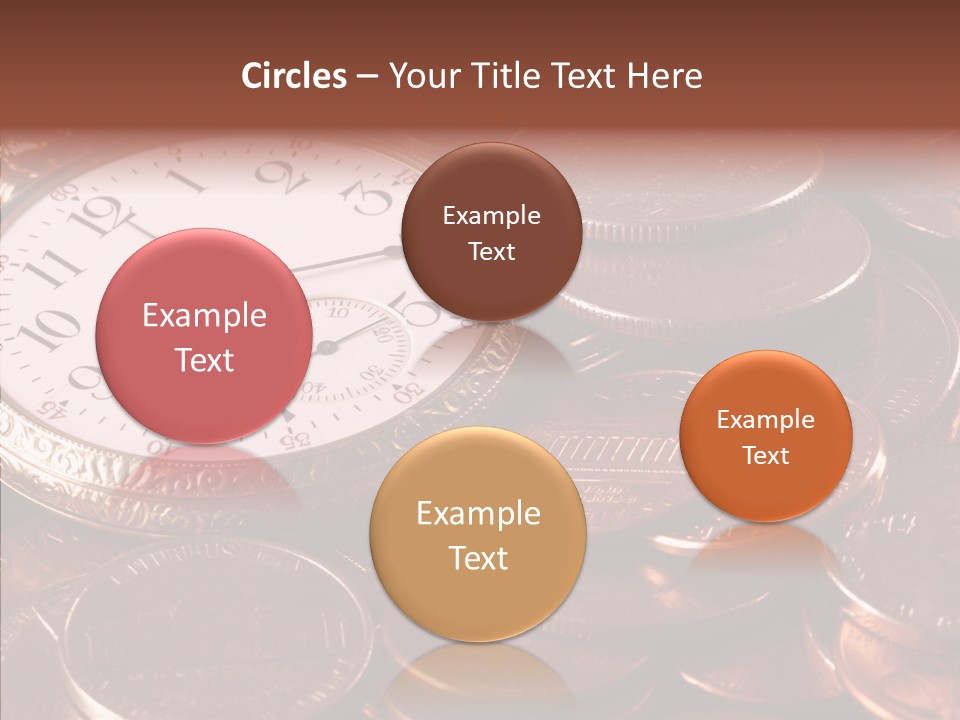 Circles – Your Title Text Here

Example Text

Example Text

Example Text

Example Text